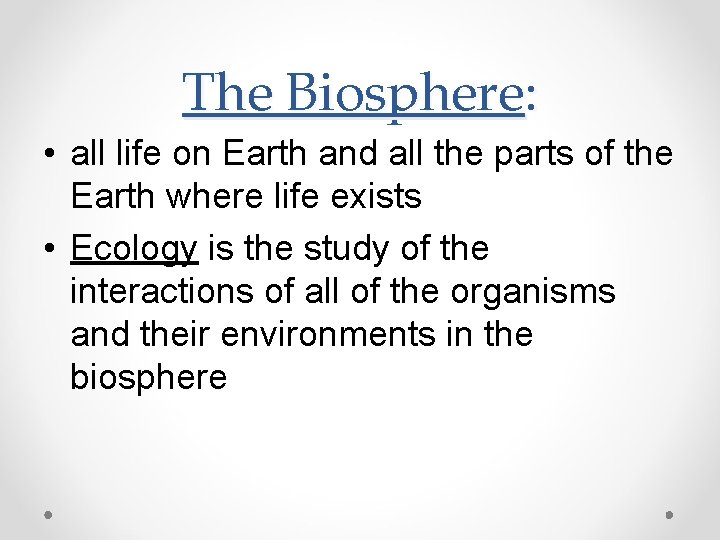 The Biosphere:

• all life on Earth and all the parts of the Earth where life exists

• Ecology is the study of the interactions of all of the organisms and their environments in the biosphere